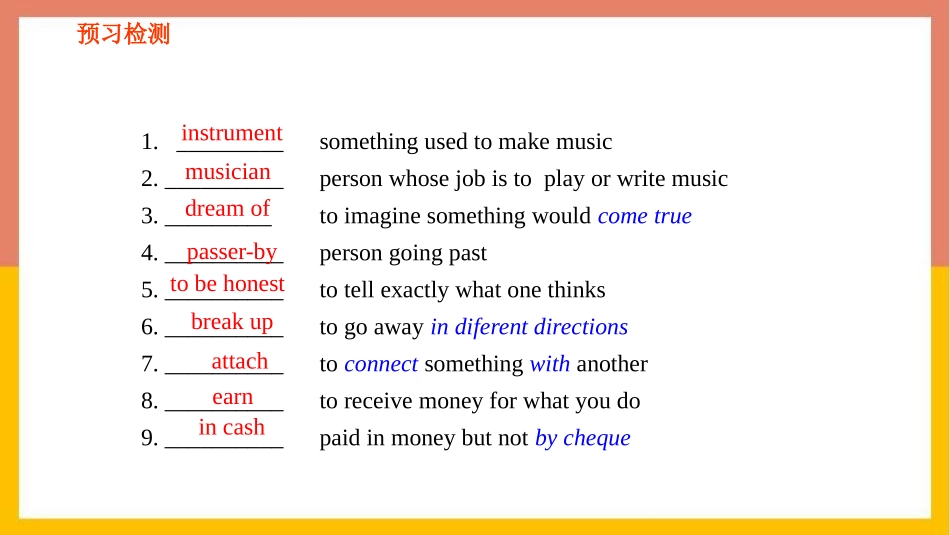 预习检测

1. instrument something used to make music
2. musician person whose job is to play or write music
3. dream of to imagine something would come true
4. passer-by person going past
5. to be honest to tell exactly what one thinks
6. break up to go away in diferent directions
7. attach to connect something with another
8. earn to receive money for what you do
9. in cash paid in money but not by cheque